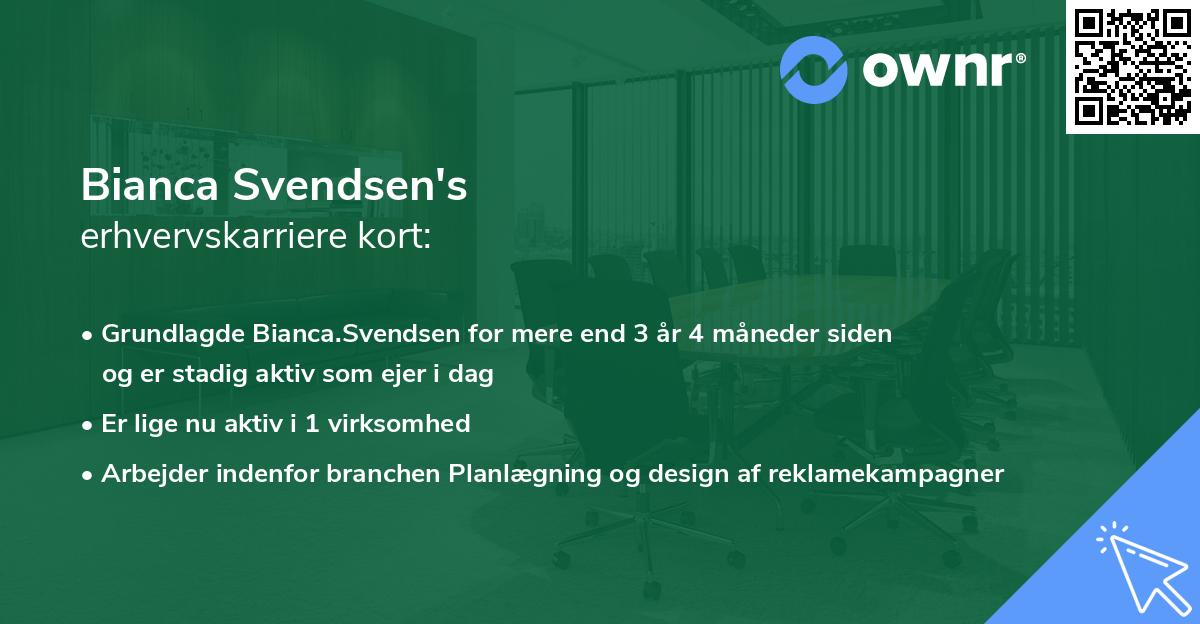 ownr®

Bianca Svendsen's
erhvervskarriere kort:

• Grundlagde Bianca.Svendsen for mere end 3 år 4 måneder siden og er stadig aktiv som ejer i dag

• Er lige nu aktiv i 1 virksomhed

• Arbejder indenfor branchen Planlægning og design af reklamekampagner